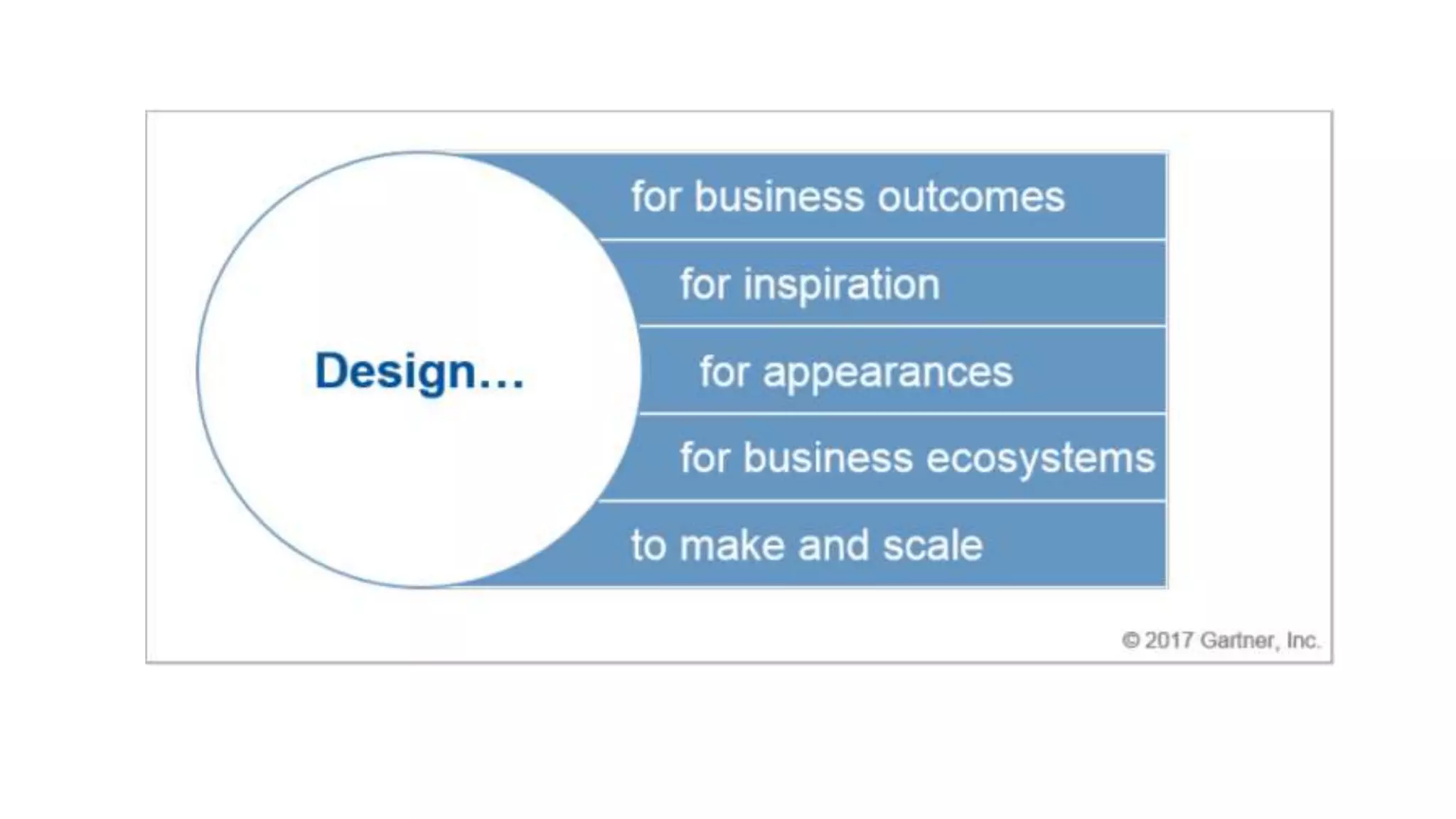 Design…

for business outcomes

for inspiration

for appearances

for business ecosystems

to make and scale

© 2017 Gartner, Inc.